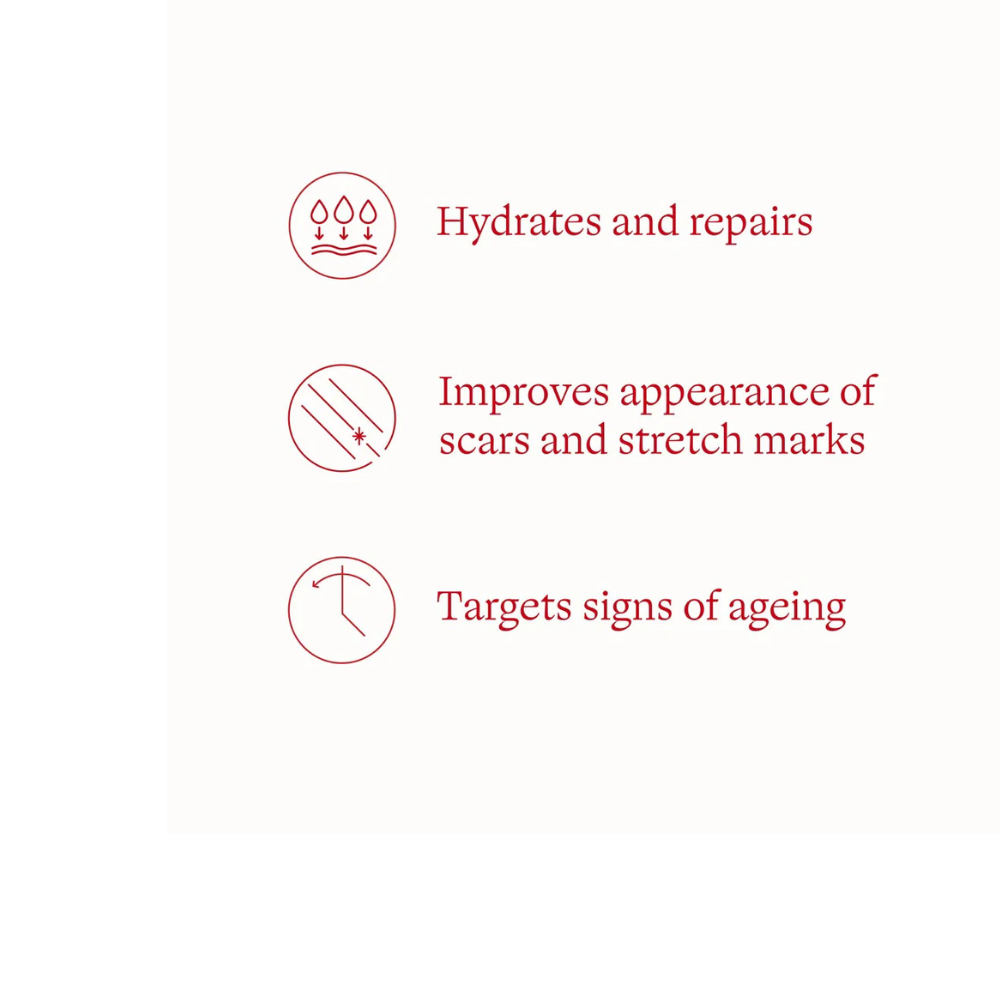 Hydrates and repairs

Improves appearance of scars and stretch marks

Targets signs of ageing